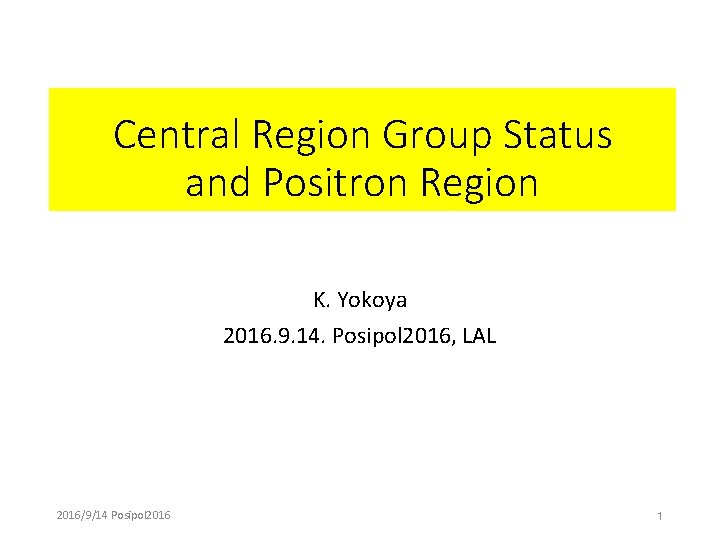 Central Region Group Status and Positron Region

K. Yokoya

2016.9.14. Posipol2016, LAL

2016/9/14 Posipol2016

1